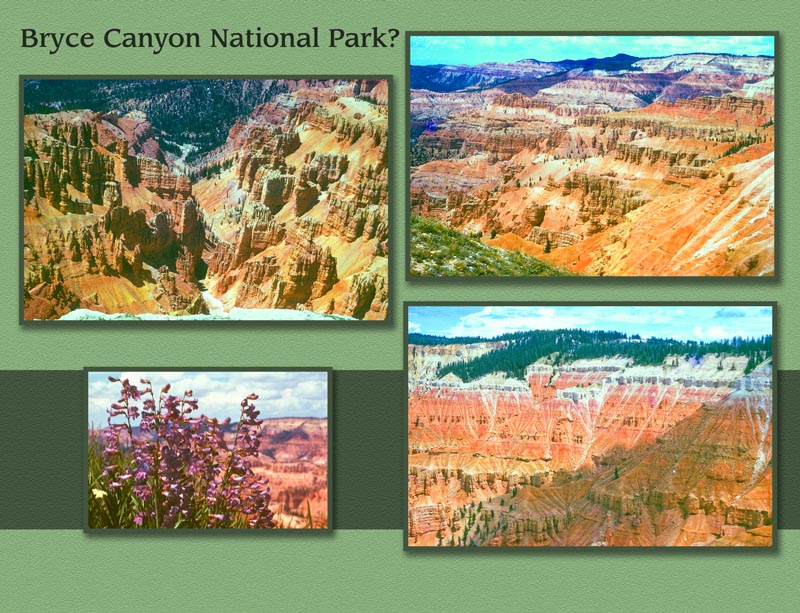 Bryce Canyon National Park?